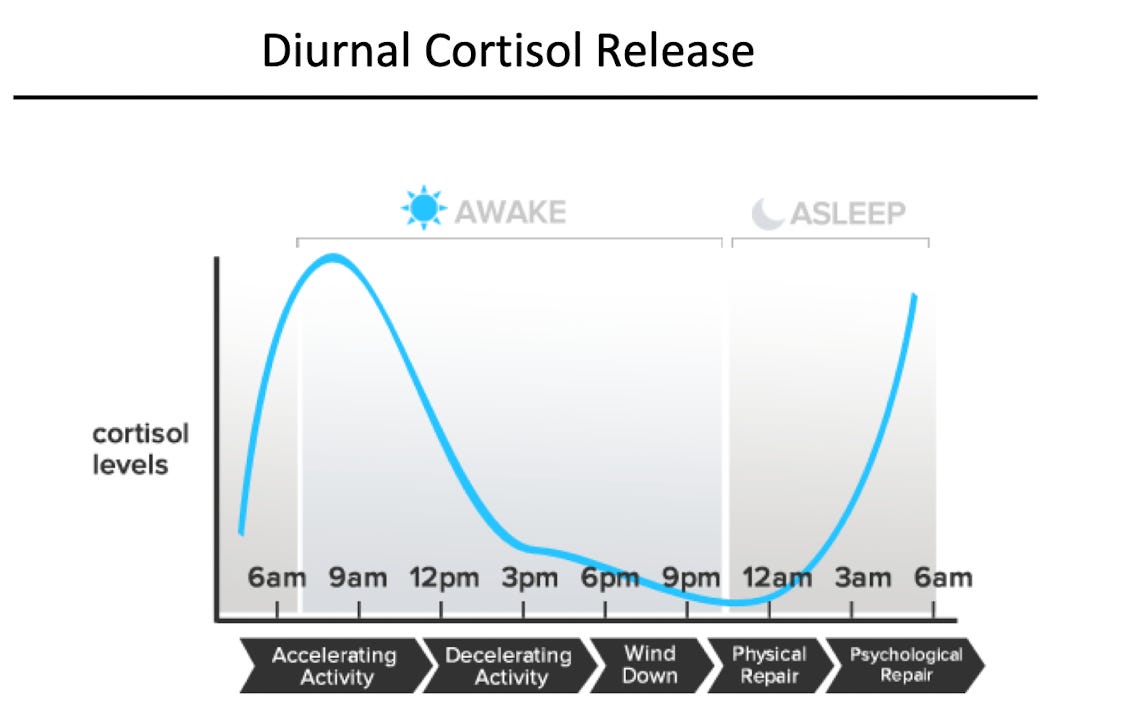 Diurnal Cortisol Release

AWAKE

ASLEEP

cortisol levels

6am 9am 12pm 3pm 6pm 9pm 12am 3am 6am

Accelerating Activity

Decelerating Activity

Wind Down

Physical Repair

Psychological Repair